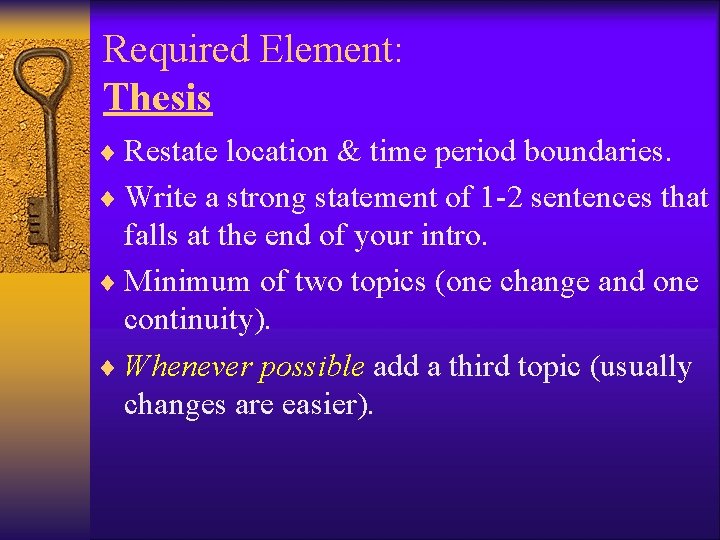 Required Element:
Thesis

♦ Restate location & time period boundaries.

♦ Write a strong statement of 1-2 sentences that falls at the end of your intro.

♦ Minimum of two topics (one change and one continuity).

♦ Whenever possible add a third topic (usually changes are easier).